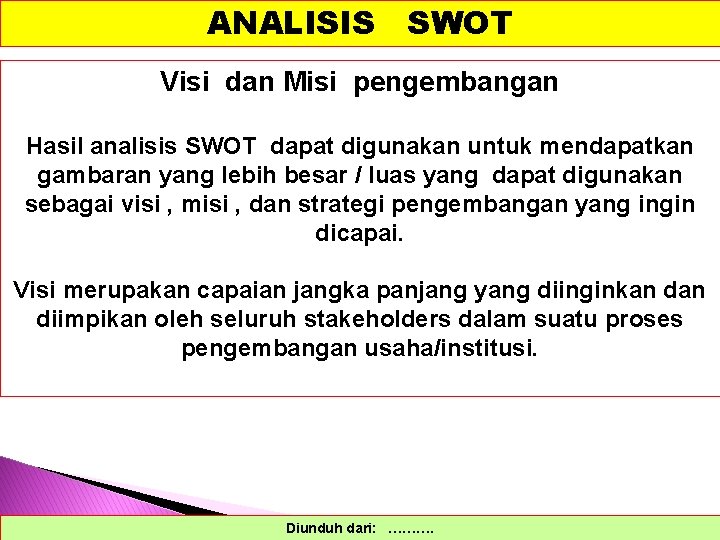 ANALISIS SWOT

Visi dan Misi pengembangan

Hasil analisis SWOT dapat digunakan untuk mendapatkan gambaran yang lebih besar / luas yang dapat digunakan sebagai visi , misi , dan strategi pengembangan yang ingin dicapai.

Visi merupakan capaian jangka panjang yang diinginkan dan diimpikan oleh seluruh stakeholders dalam suatu proses pengembangan usaha/institusi.

Diunduh dari: ……….